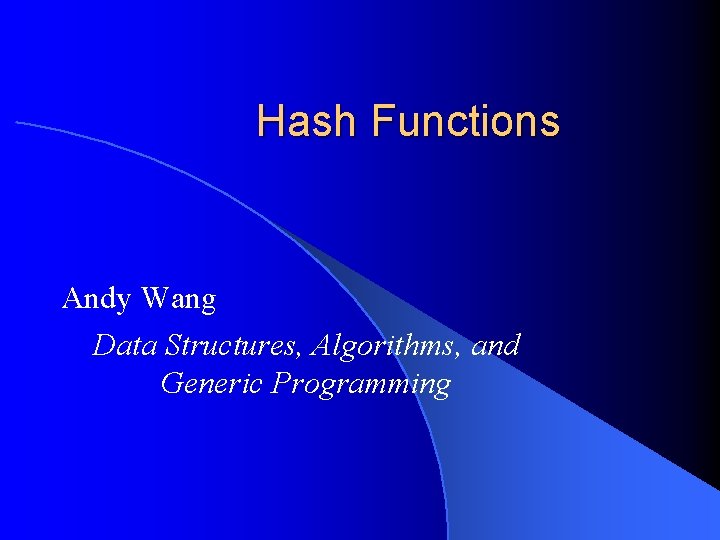 Hash Functions

Andy Wang

Data Structures, Algorithms, and Generic Programming